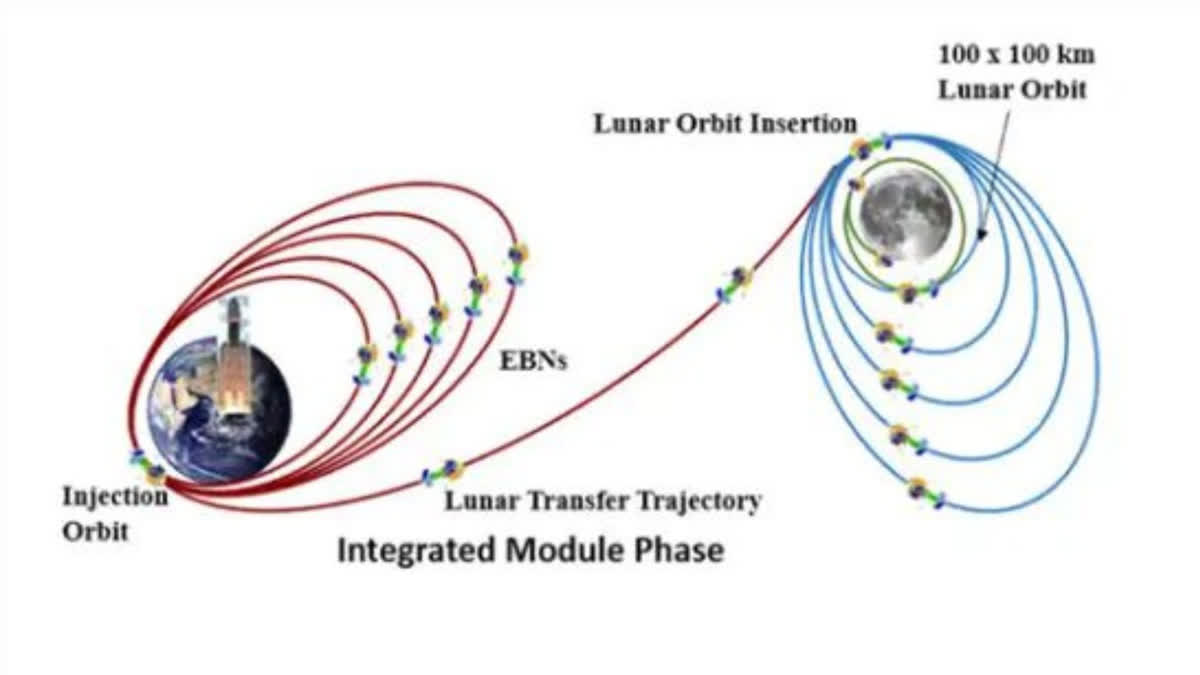 100 x 100 km
Lunar Orbit

Lunar Orbit Insertion

EBNs

Injection
Orbit

Lunar Transfer Trajectory

Integrated Module Phase